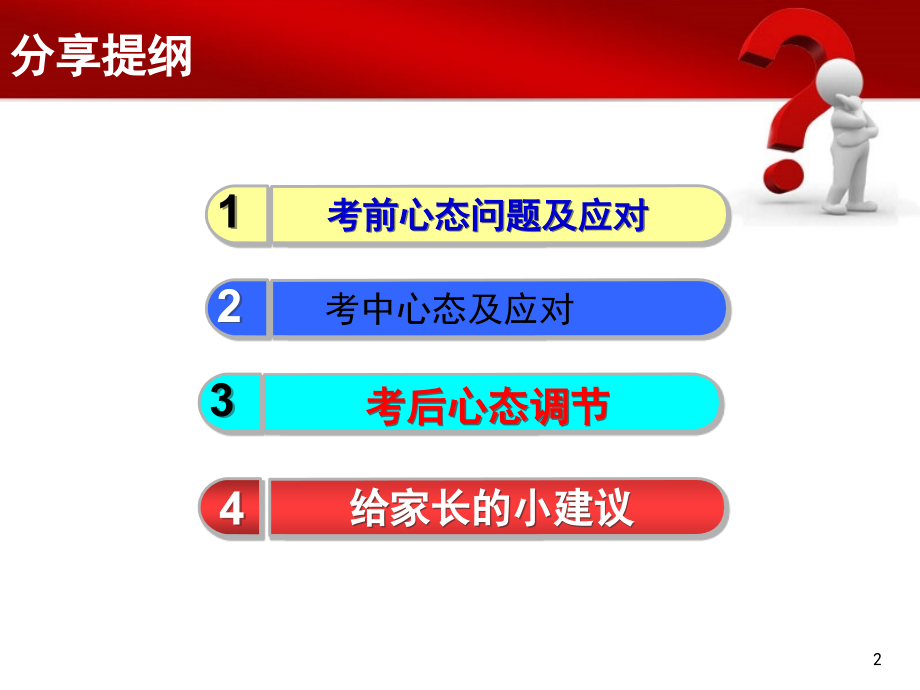 分享提纲

1 考前心态问题及应对

2 考中心态及应对

3 考后心态调节

4 给家长的小建议

2